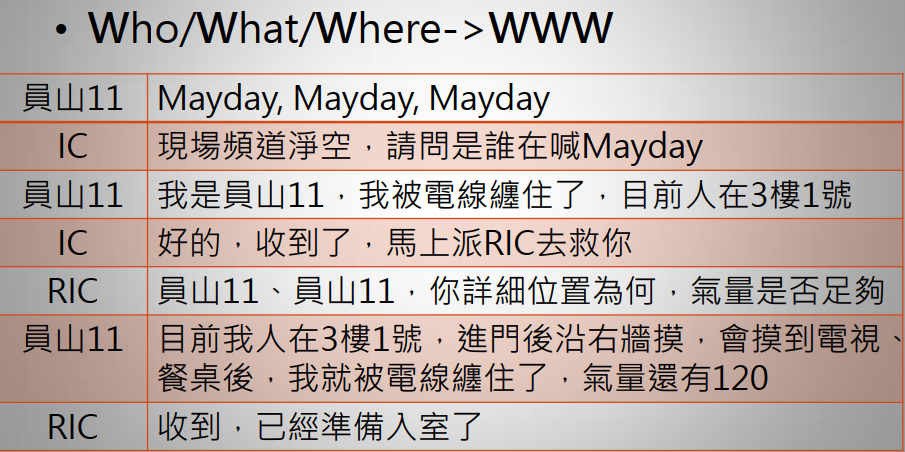 • Who/What/Where->WWW

| 員山11 | Mayday, Mayday, Mayday |
|---|---|
| IC | 現場頻道淨空，請問是誰在喊Mayday |
| 員山11 | 我是員山11，我被電線纏住了，目前人在3樓1號 |
| IC | 好的，收到了，馬上派RIC去救你 |
| RIC | 員山11、員山11，你詳細位置為何，氣量是否足夠 |
| 員山11 | 目前我人在3樓1號，進門後沿右牆摸，會摸到電視、餐桌後，我就被電線纏住了，氣量還有120 |
| RIC | 收到，已經準備入室了 |